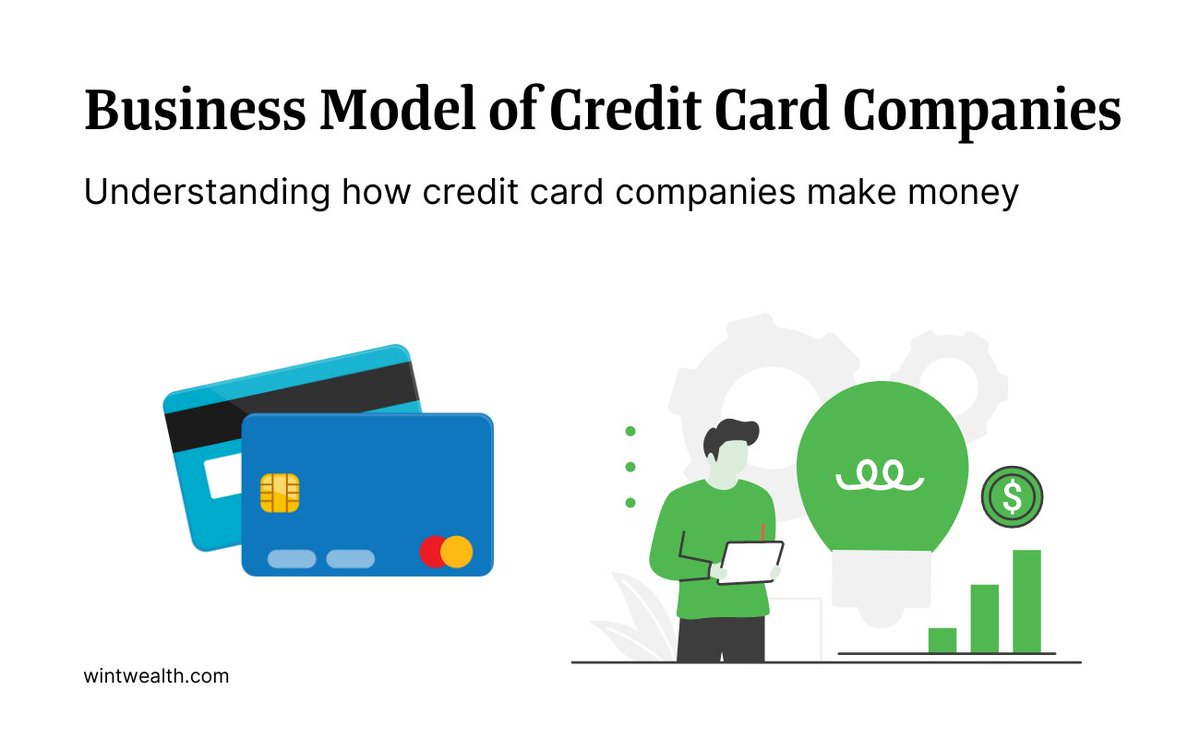 Business Model of Credit Card Companies

Understanding how credit card companies make money

$

wintwealth.com